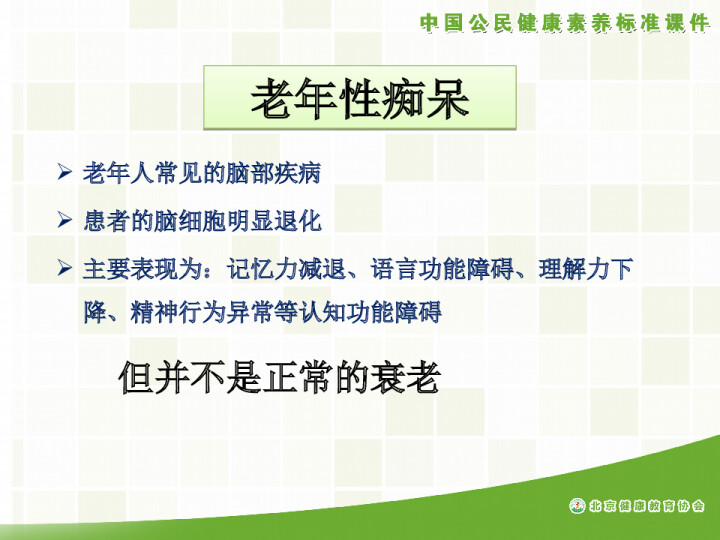 中国公民健康素养标准课件

老年性痴呆

➢ 老年人常见的脑部疾病

➢ 患者的脑细胞明显退化

➢ 主要表现为：记忆力减退、语言功能障碍、理解力下降、精神行为异常等认知功能障碍

但并不是正常的衰老

北京健康教育协会